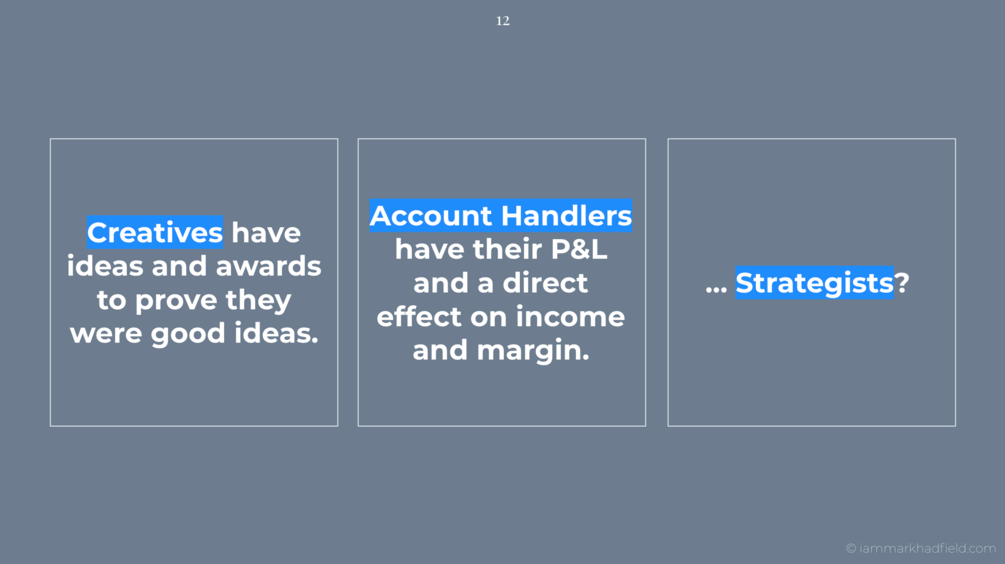 12

Creatives have ideas and awards to prove they were good ideas.

Account Handlers have their P&L and a direct effect on income and margin.

... Strategists?

© iammarkhadfield.com